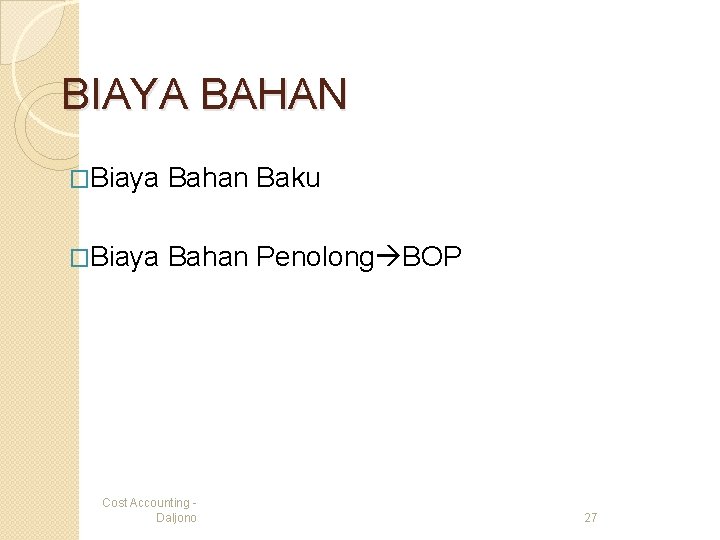 BIAYA BAHAN

Biaya Bahan Baku

Biaya Bahan Penolong→BOP

Cost Accounting - Daljono

27